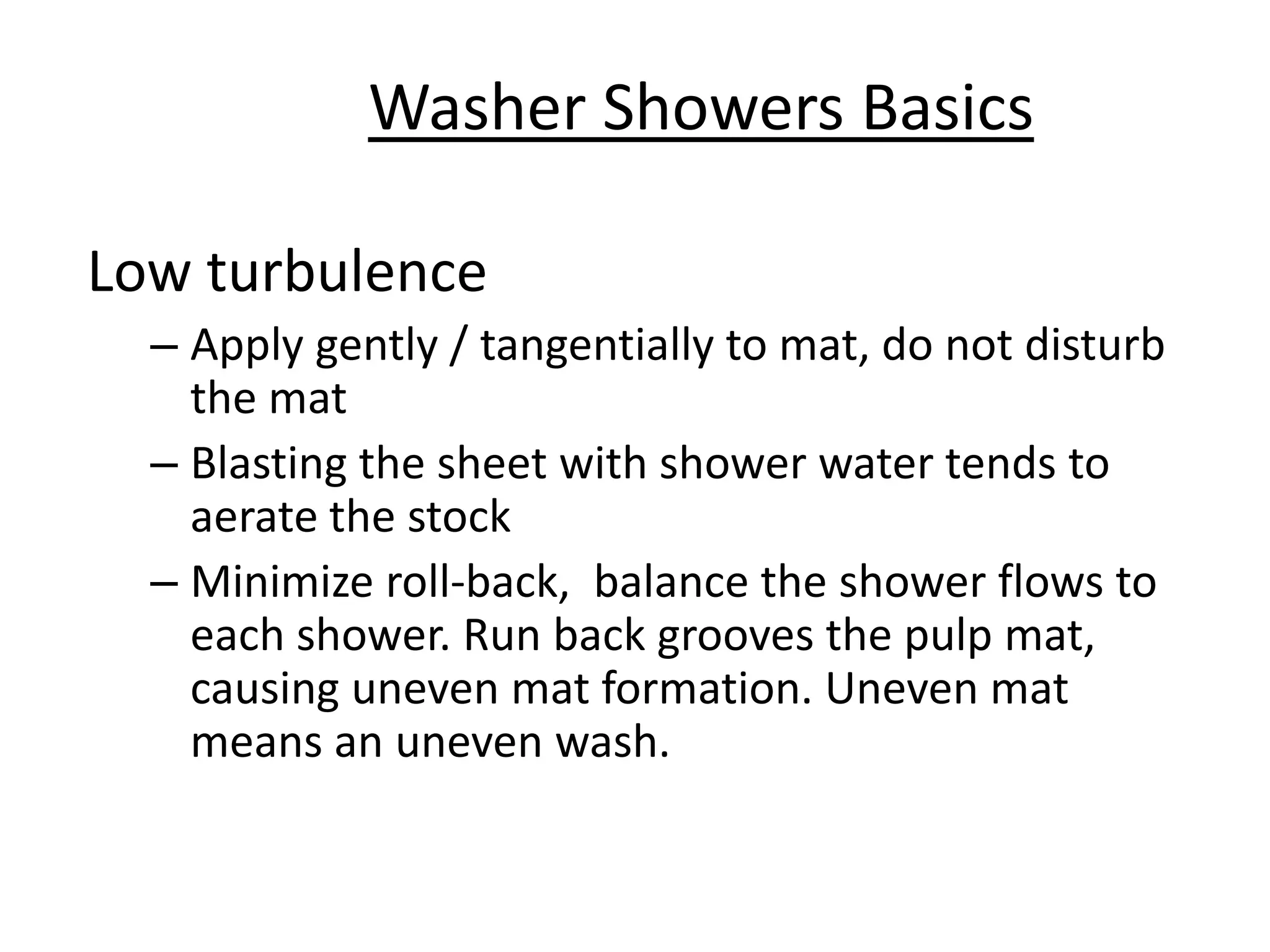 Washer Showers Basics

Low turbulence

– Apply gently / tangentially to mat, do not disturb the mat

– Blasting the sheet with shower water tends to aerate the stock

– Minimize roll-back,  balance the shower flows to each shower. Run back grooves the pulp mat, causing uneven mat formation. Uneven mat means an uneven wash.